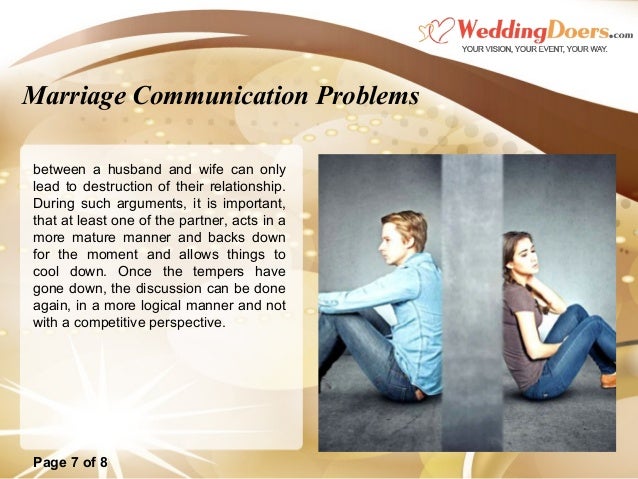 WeddingDoers.com
YOUR VISION, YOUR EVENT, YOUR WAY.

Marriage Communication Problems

between a husband and wife can only lead to destruction of their relationship. During such arguments, it is important, that at least one of the partner, acts in a more mature manner and backs down for the moment and allows things to cool down. Once the tempers have gone down, the discussion can be done again, in a more logical manner and not with a competitive perspective.

Page 7 of 8